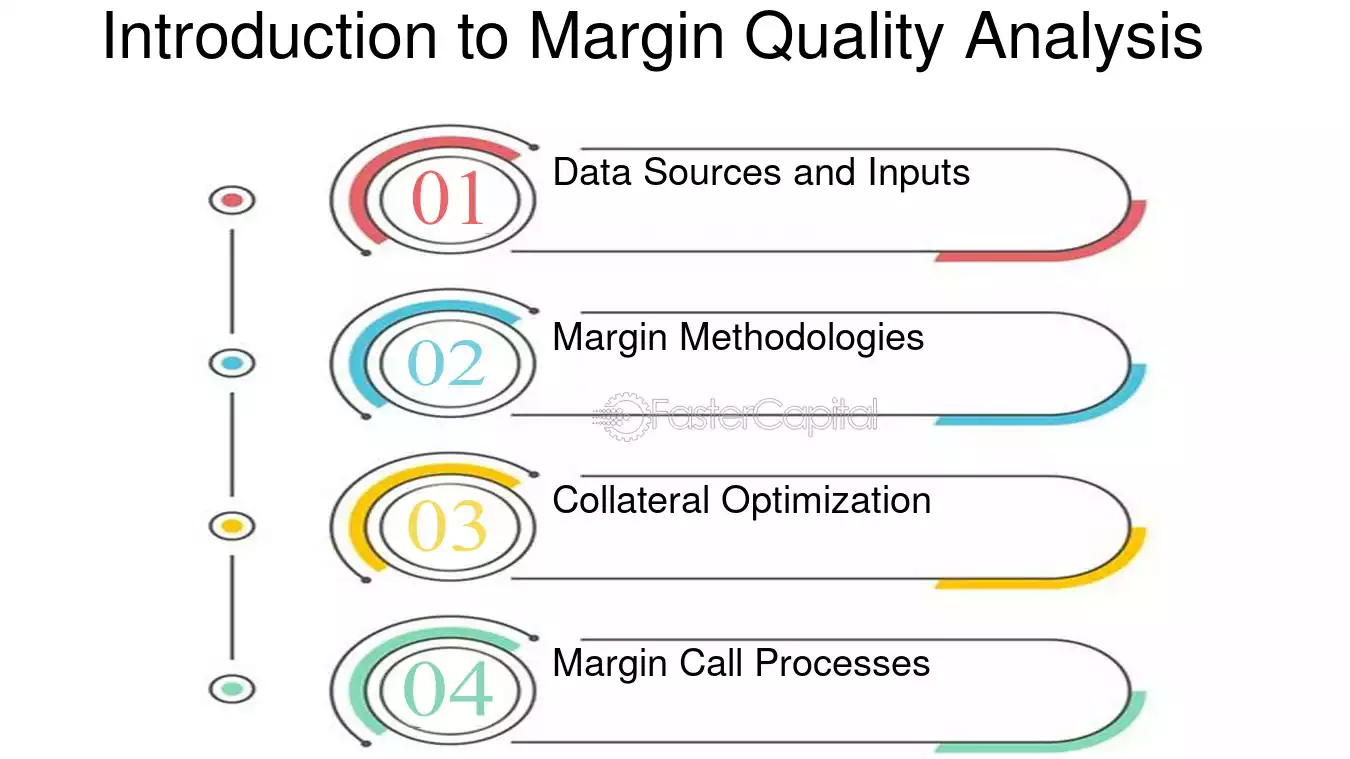 Introduction to Margin Quality Analysis

01 Data Sources and Inputs

02 Margin Methodologies

FasterCapital

03 Collateral Optimization

04 Margin Call Processes